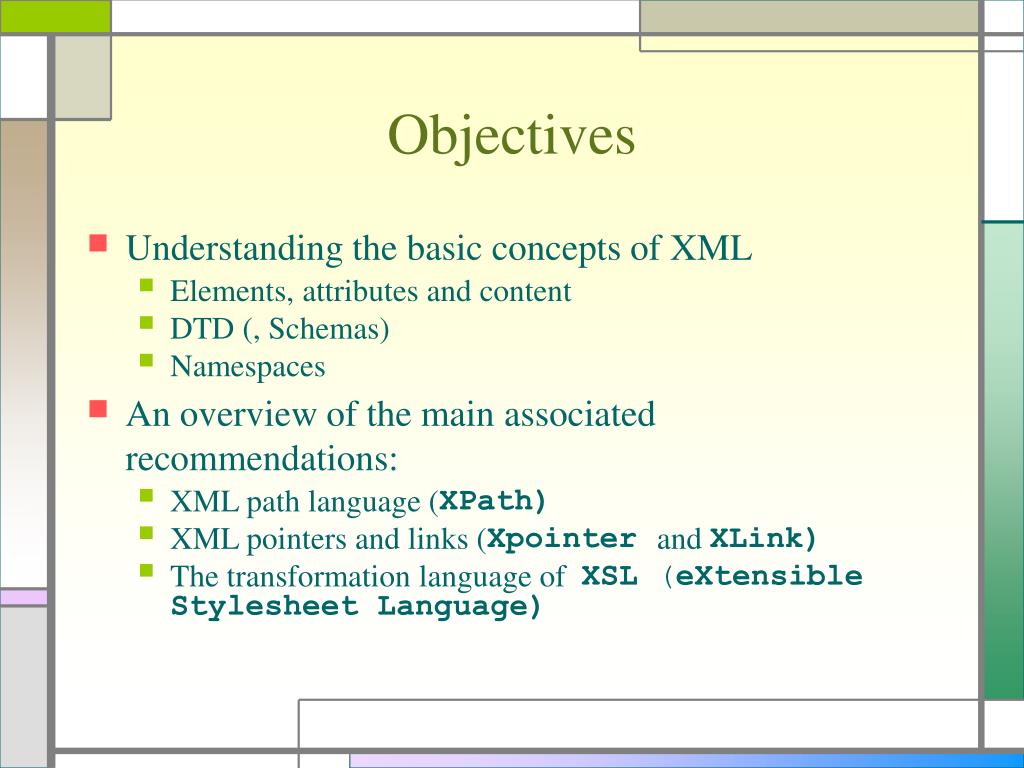 Objectives

Understanding the basic concepts of XML

Elements, attributes and content

DTD (, Schemas)

Namespaces

An overview of the main associated recommendations:

XML path language (XPath)

XML pointers and links (Xpointer and XLink)

The transformation language of XSL (eXtensible Stylesheet Language)